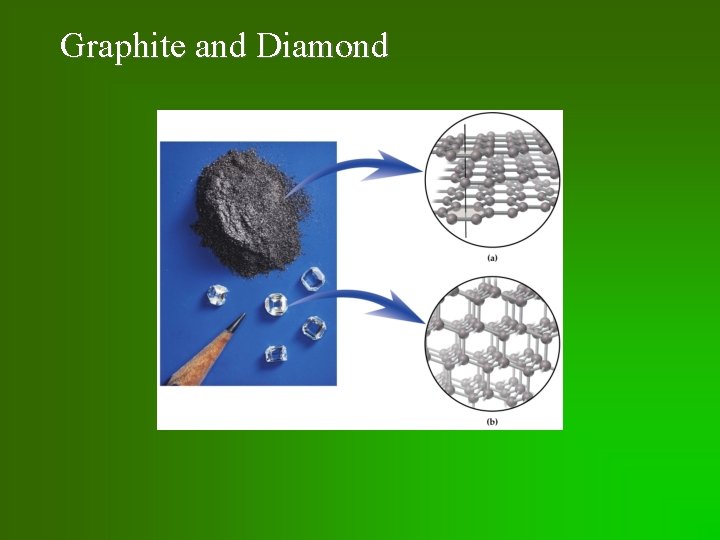 Graphite and Diamond

(a)

(b)